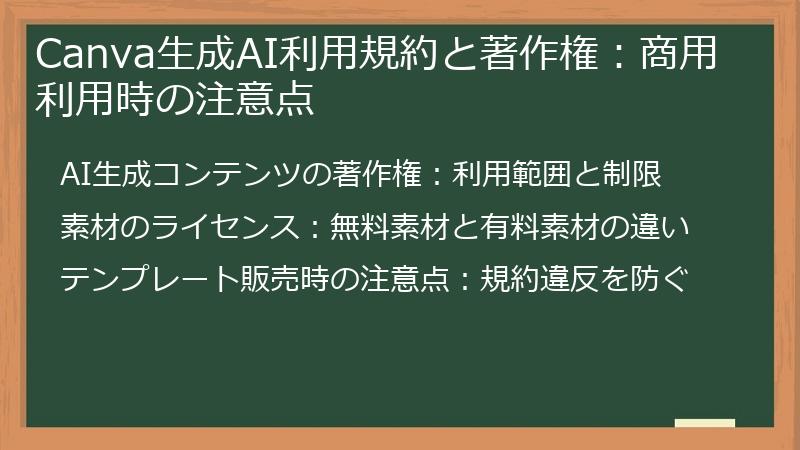 Canva生成AI利用規約と著作権：商用利用時の注意点

AI生成コンテンツの著作権：利用範囲と制限

素材のライセンス：無料素材と有料素材の違い

テンプレート販売時の注意点：規約違反を防ぐ